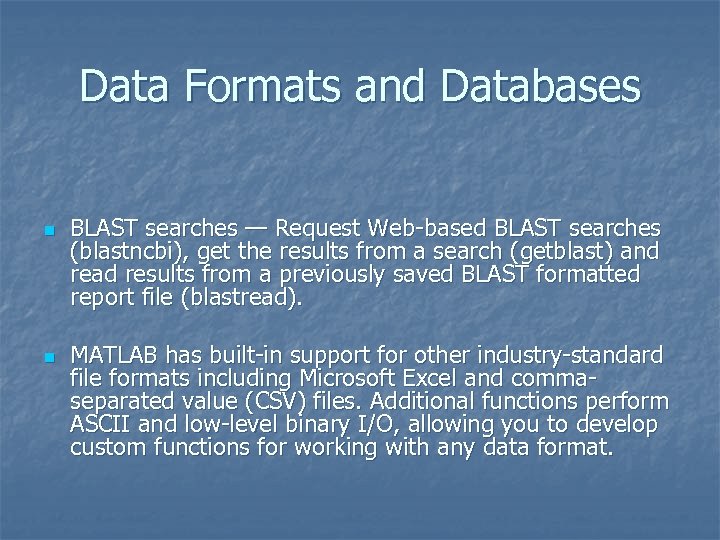 Data Formats and Databases

BLAST searches — Request Web-based BLAST searches (blastncbi), get the results from a search (getblast) and read results from a previously saved BLAST formatted report file (blastread).

MATLAB has built-in support for other industry-standard file formats including Microsoft Excel and comma-separated value (CSV) files. Additional functions perform ASCII and low-level binary I/O, allowing you to develop custom functions for working with any data format.